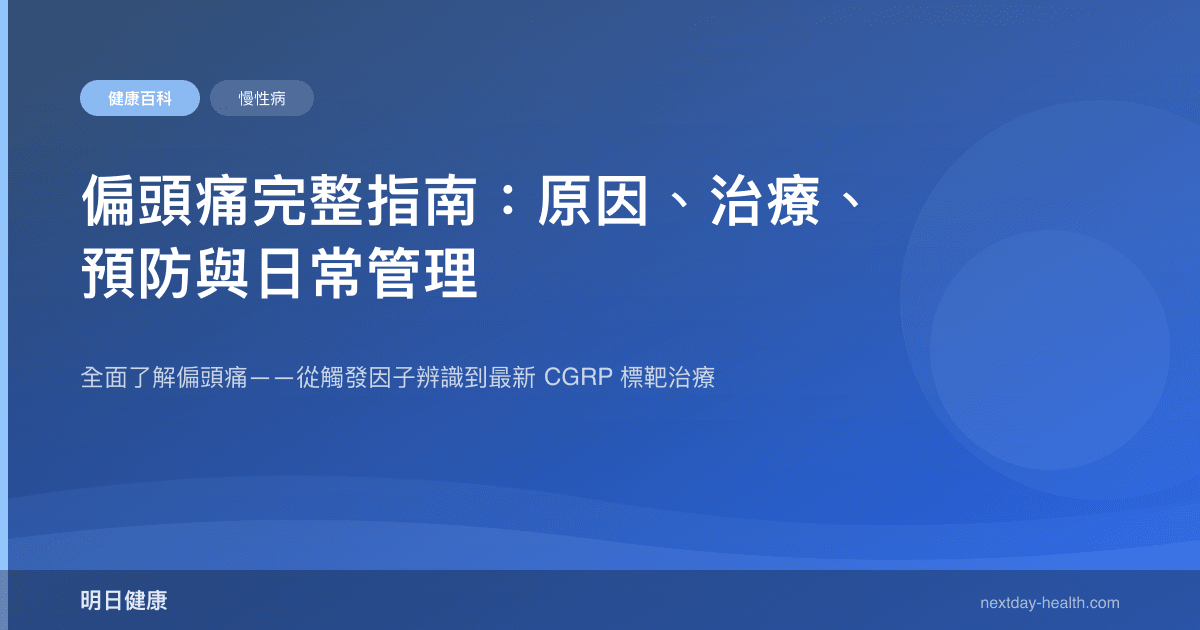 健康百科

慢性病

偏頭痛完整指南：原因、治療、預防與日常管理

全面了解偏頭痛——從觸發因子辨識到最新 CGRP 標靶治療

明日健康

nextday-health.com